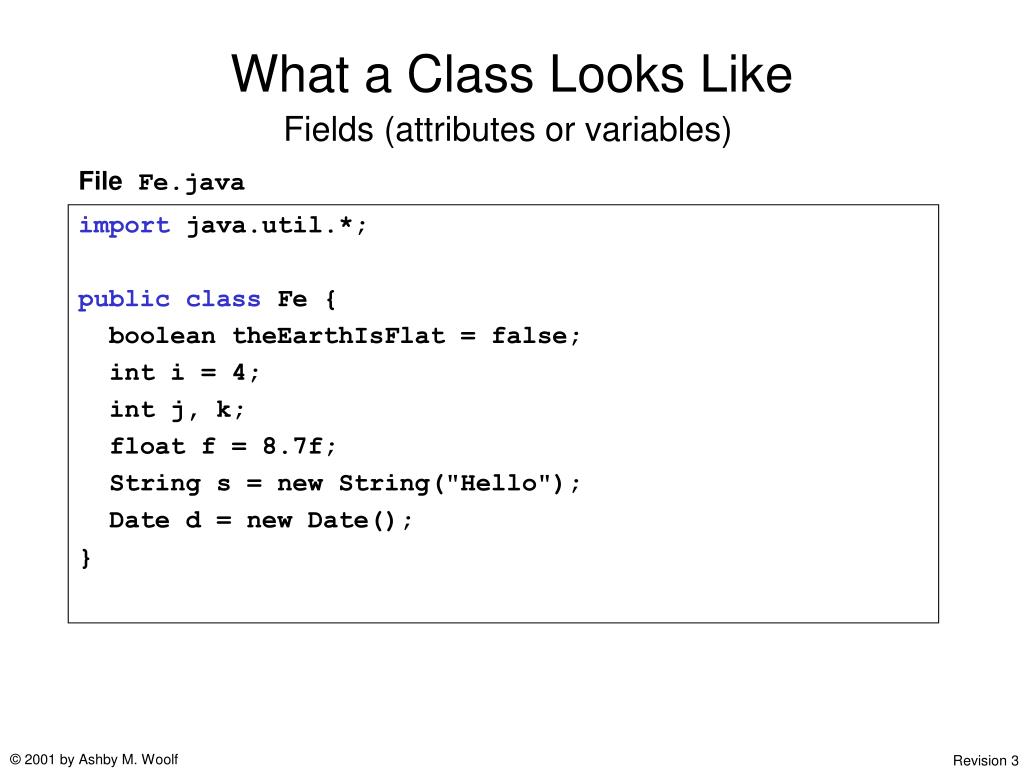 What a Class Looks Like

Fields (attributes or variables)

File Fe.java

import java.util.*;

public class Fe {
  boolean theEarthIsFlat = false;
  int i = 4;
  int j, k;
  float f = 8.7f;
  String s = new String("Hello");
  Date d = new Date();
}

© 2001 by Ashby M. Woolf

Revision 3